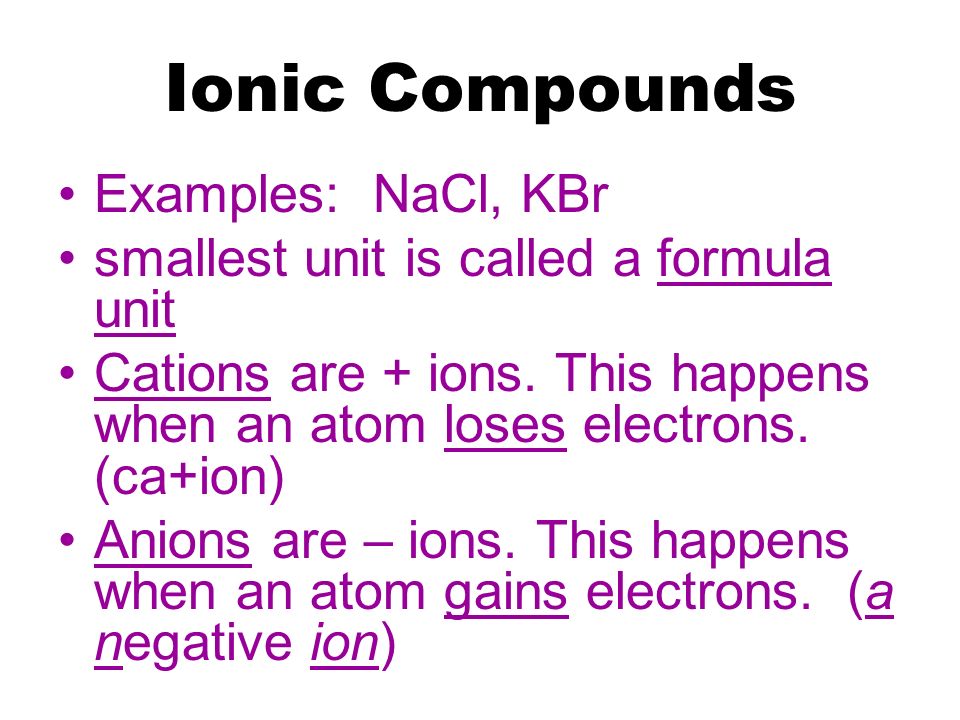 Ionic Compounds

• Examples: NaCl, KBr
• smallest unit is called a formula unit
• Cations are + ions. This happens when an atom loses electrons. (ca+ion)
• Anions are – ions. This happens when an atom gains electrons. (a negative ion)